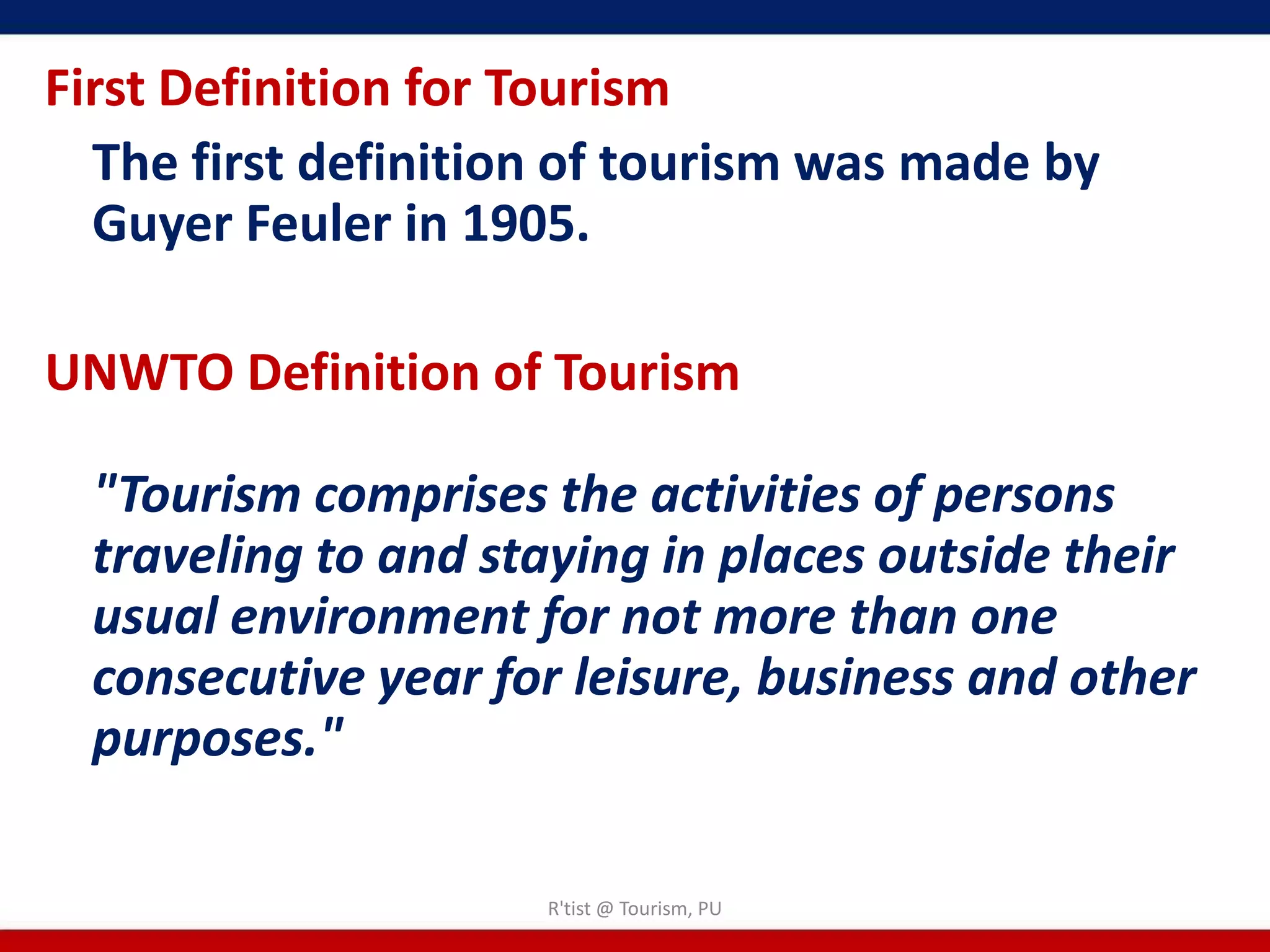 First Definition for Tourism

The first definition of tourism was made by Guyer Feuler in 1905.

UNWTO Definition of Tourism

"Tourism comprises the activities of persons traveling to and staying in places outside their usual environment for not more than one consecutive year for leisure, business and other purposes."

R'tist @ Tourism, PU